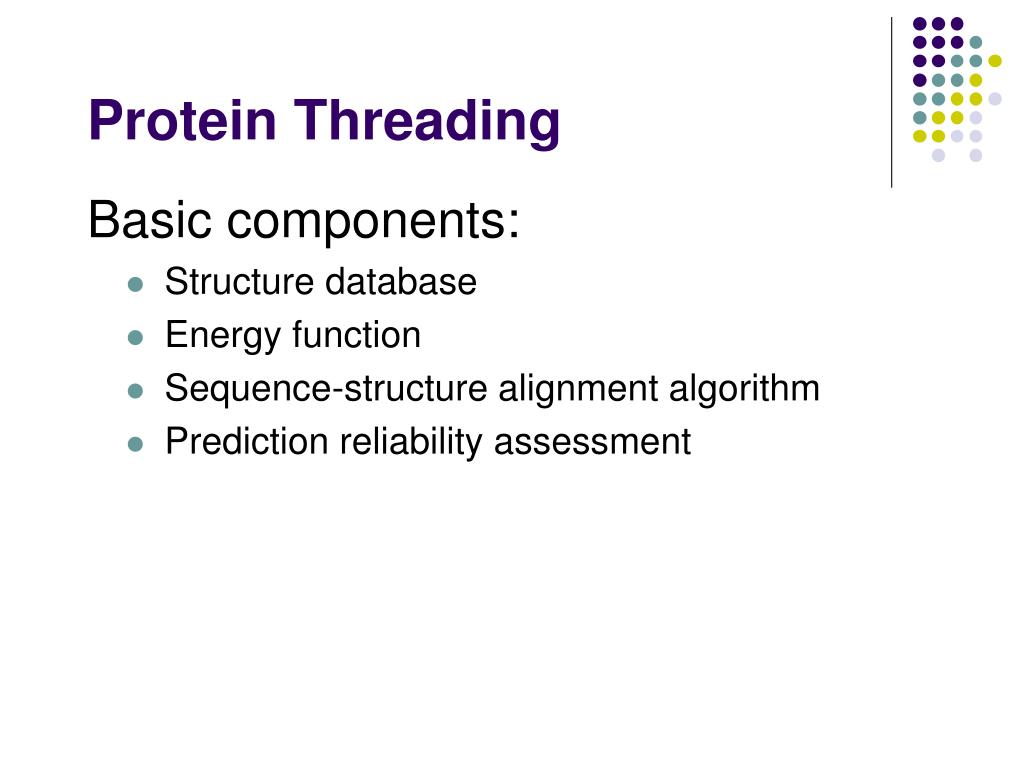 Protein Threading

Basic components:

- Structure database
- Energy function
- Sequence-structure alignment algorithm
- Prediction reliability assessment